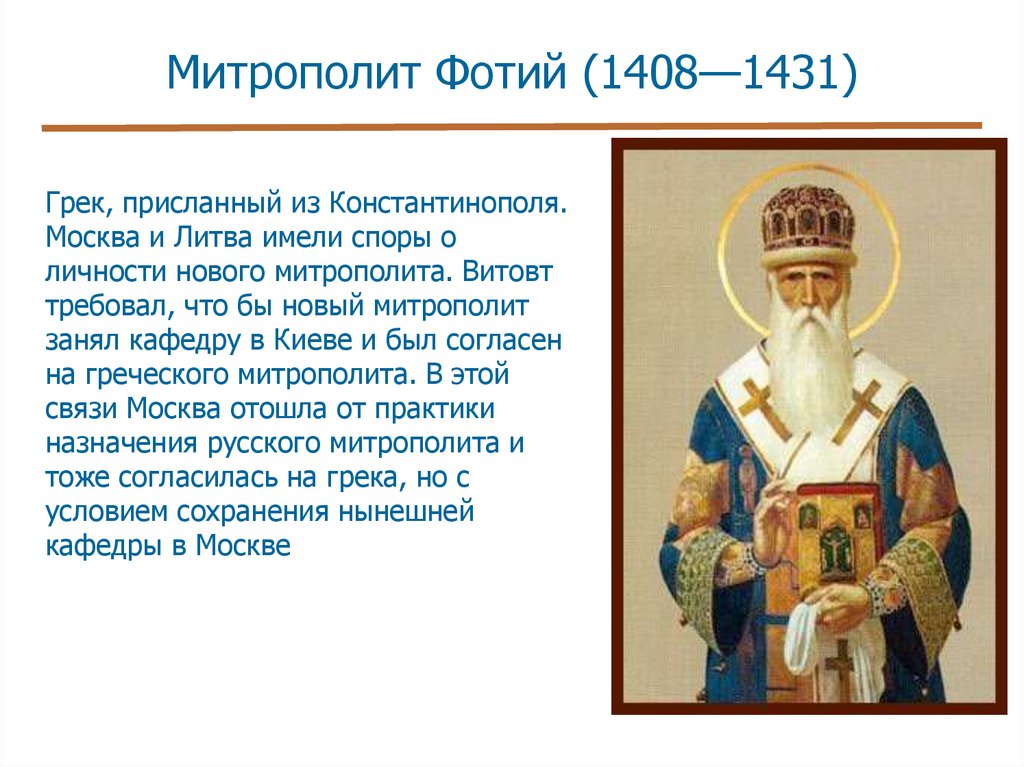 Митрополит Фотий (1408—1431)

Грек, присланный из Константинополя. Москва и Литва имели споры о личности нового митрополита. Витовт требовал, что бы новый митрополит занял кафедру в Киеве и был согласен на греческого митрополита. В этой связи Москва отошла от практики назначения русского митрополита и тоже согласилась на грека, но с условием сохранения нынешней кафедры в Москве